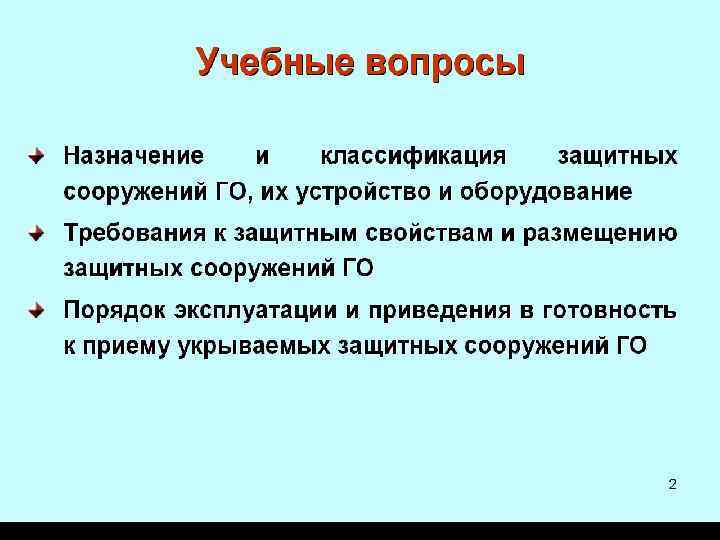 Учебные вопросы

Назначение и классификация защитных сооружений ГО, их устройство и оборудование

Требования к защитным свойствам и размещению защитных сооружений ГО

Порядок эксплуатации и приведения в готовность к приему укрываемых защитных сооружений ГО

2